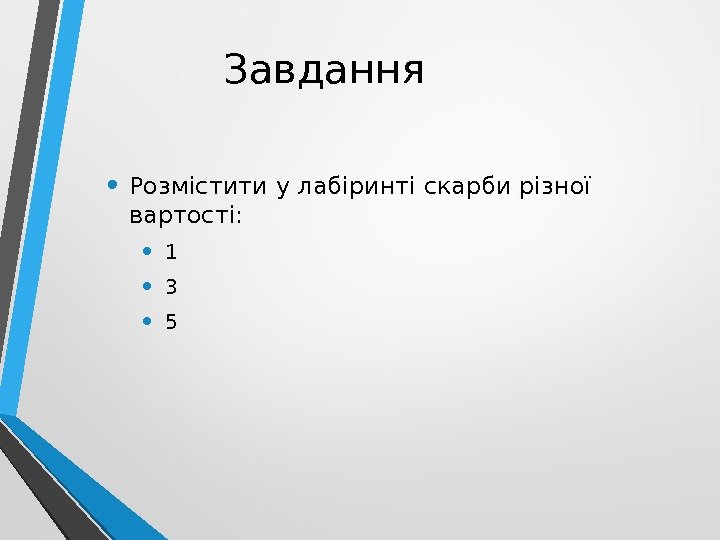 Завдання

• Розмістити у лабіринті скарби різної вартості:
  • 1
  • 3
  • 5